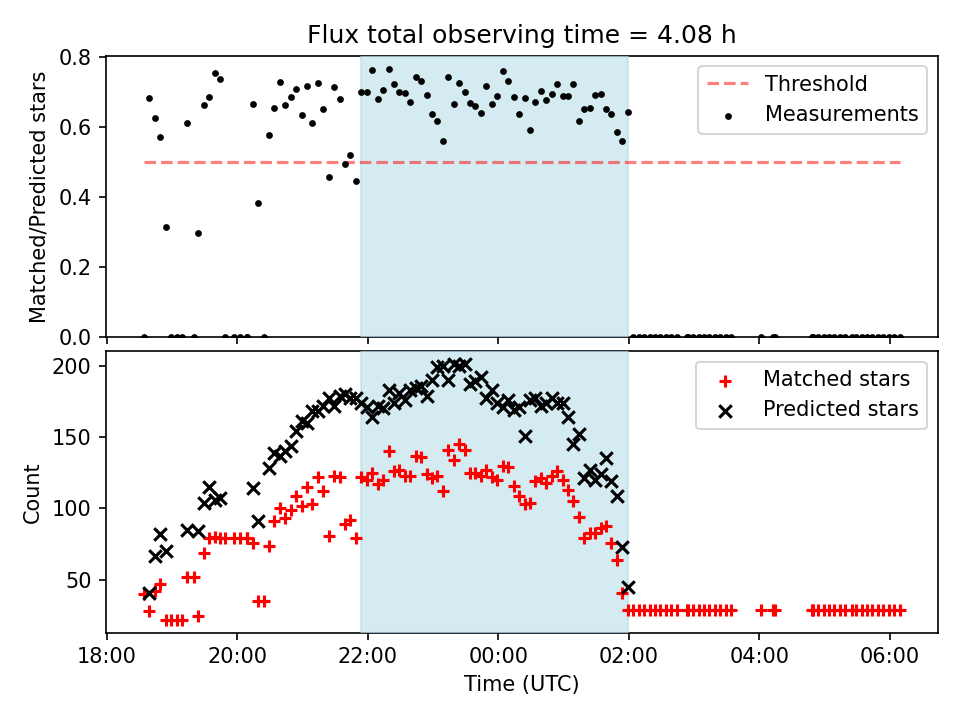 Flux total observing time = 4.08 h

Matched/Predicted stars

0.8
0.6
0.4
0.2
0.0

Threshold
Measurements

Count

200
150
100
50

Matched stars
Predicted stars

18:00
20:00
22:00
00:00
02:00
04:00
06:00

Time (UTC)